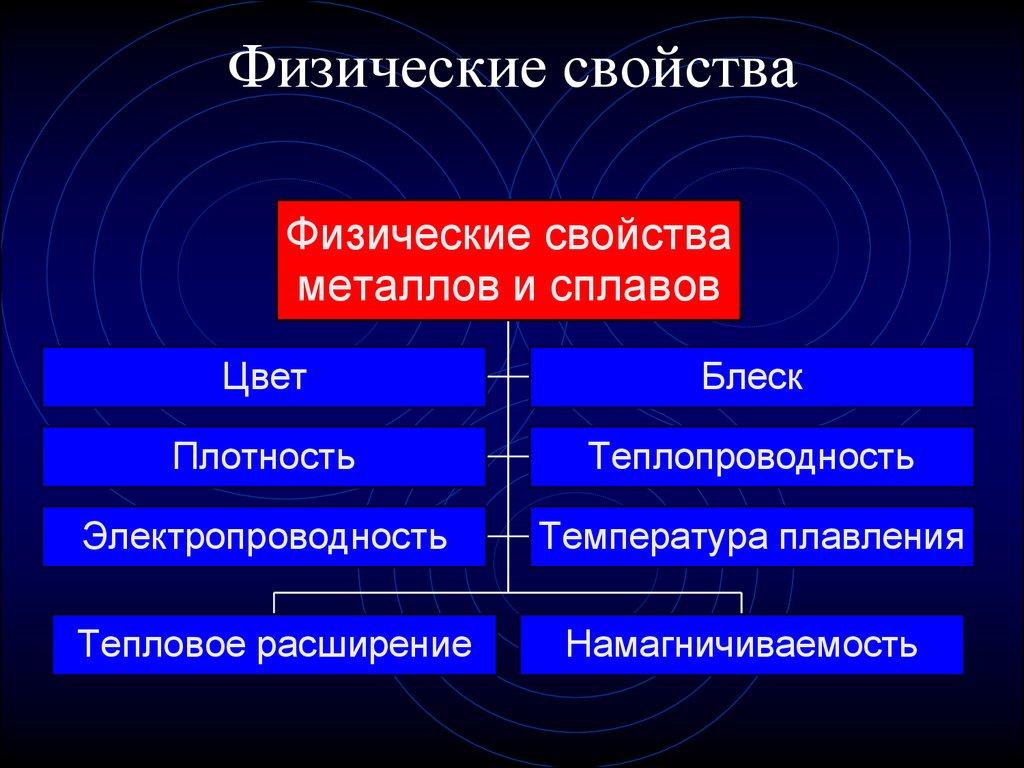 Физические свойства

Физические свойства металлов и сплавов

Цвет

Блеск

Плотность

Теплопроводность

Электропроводность

Температура плавления

Тепловое расширение

Намагничиваемость